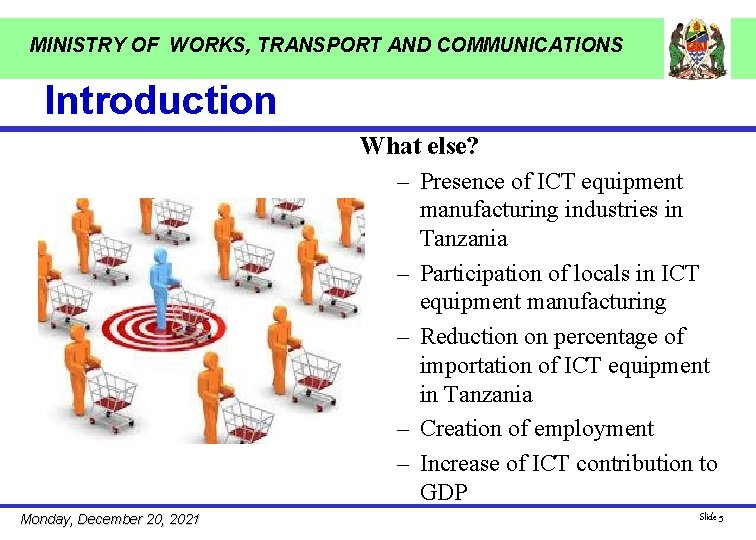 MINISTRY OF WORKS, TRANSPORT AND COMMUNICATIONS

Introduction

What else?

– Presence of ICT equipment manufacturing industries in Tanzania

– Participation of locals in ICT equipment manufacturing

– Reduction on percentage of importation of ICT equipment in Tanzania

– Creation of employment

– Increase of ICT contribution to GDP

Monday, December 20, 2021

Slide 5